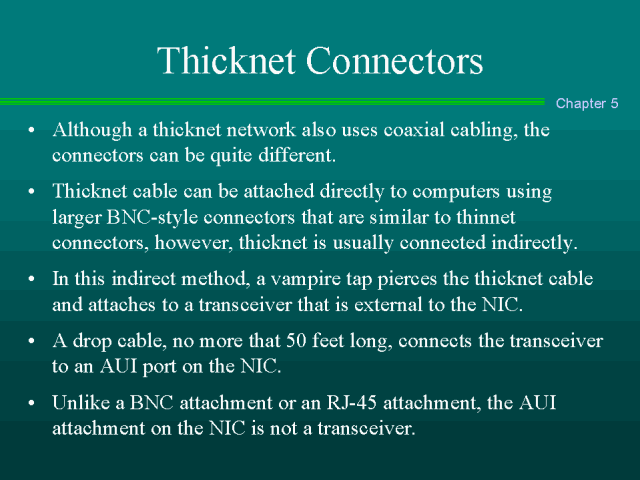 Thicknet Connectors

Chapter 5

• Although a thicknet network also uses coaxial cabling, the connectors can be quite different.

• Thicknet cable can be attached directly to computers using larger BNC-style connectors that are similar to thinnet connectors, however, thicknet is usually connected indirectly.

• In this indirect method, a vampire tap pierces the thicknet cable and attaches to a transceiver that is external to the NIC.

• A drop cable, no more that 50 feet long, connects the transceiver to an AUI port on the NIC.

• Unlike a BNC attachment or an RJ-45 attachment, the AUI attachment on the NIC is not a transceiver.